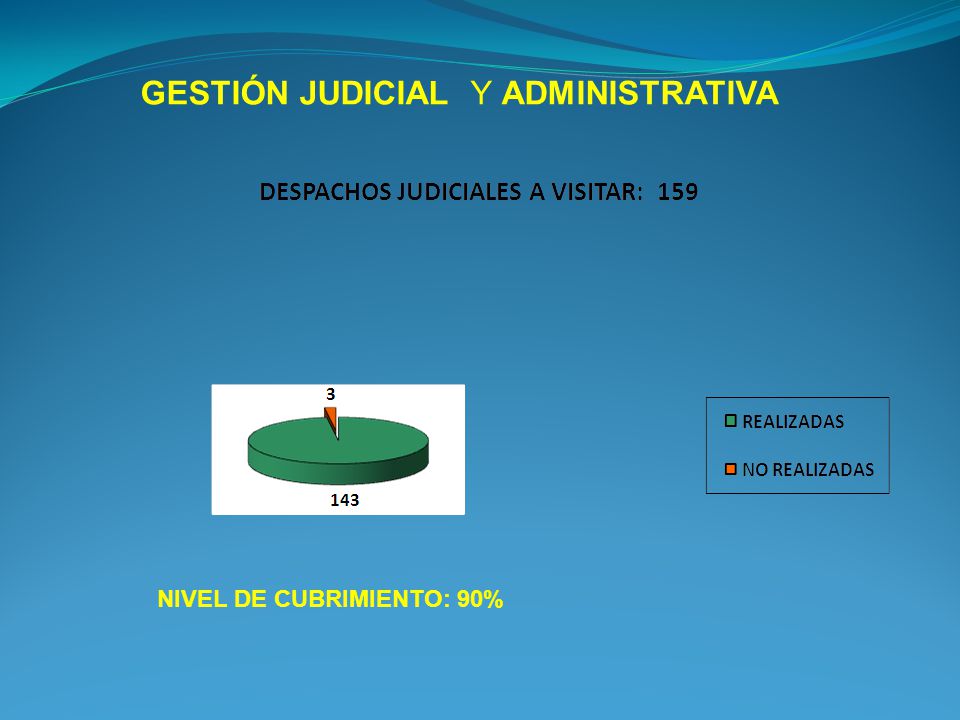 GESTIÓN JUDICIAL Y ADMINISTRATIVA

DESPACHOS JUDICIALES A VISITAR: 159

3

143

REALIZADAS

NO REALIZADAS

NIVEL DE CUBRIMIENTO: 90%